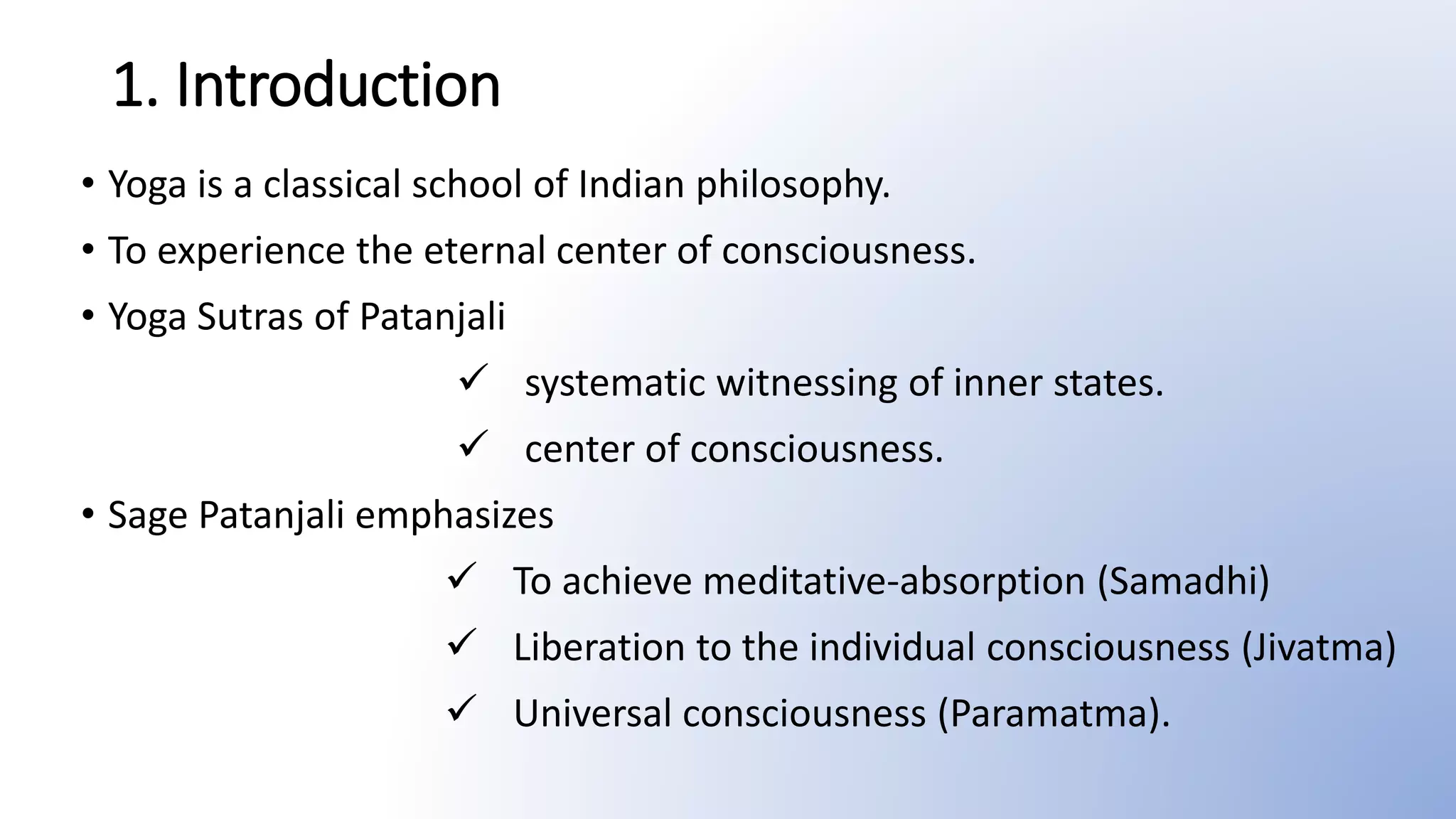 1. Introduction

• Yoga is a classical school of Indian philosophy.
• To experience the eternal center of consciousness.
• Yoga Sutras of Patanjali
✓ systematic witnessing of inner states.
✓ center of consciousness.
• Sage Patanjali emphasizes
✓ To achieve meditative-absorption (Samadhi)
✓ Liberation to the individual consciousness (Jivatma)
✓ Universal consciousness (Paramatma).